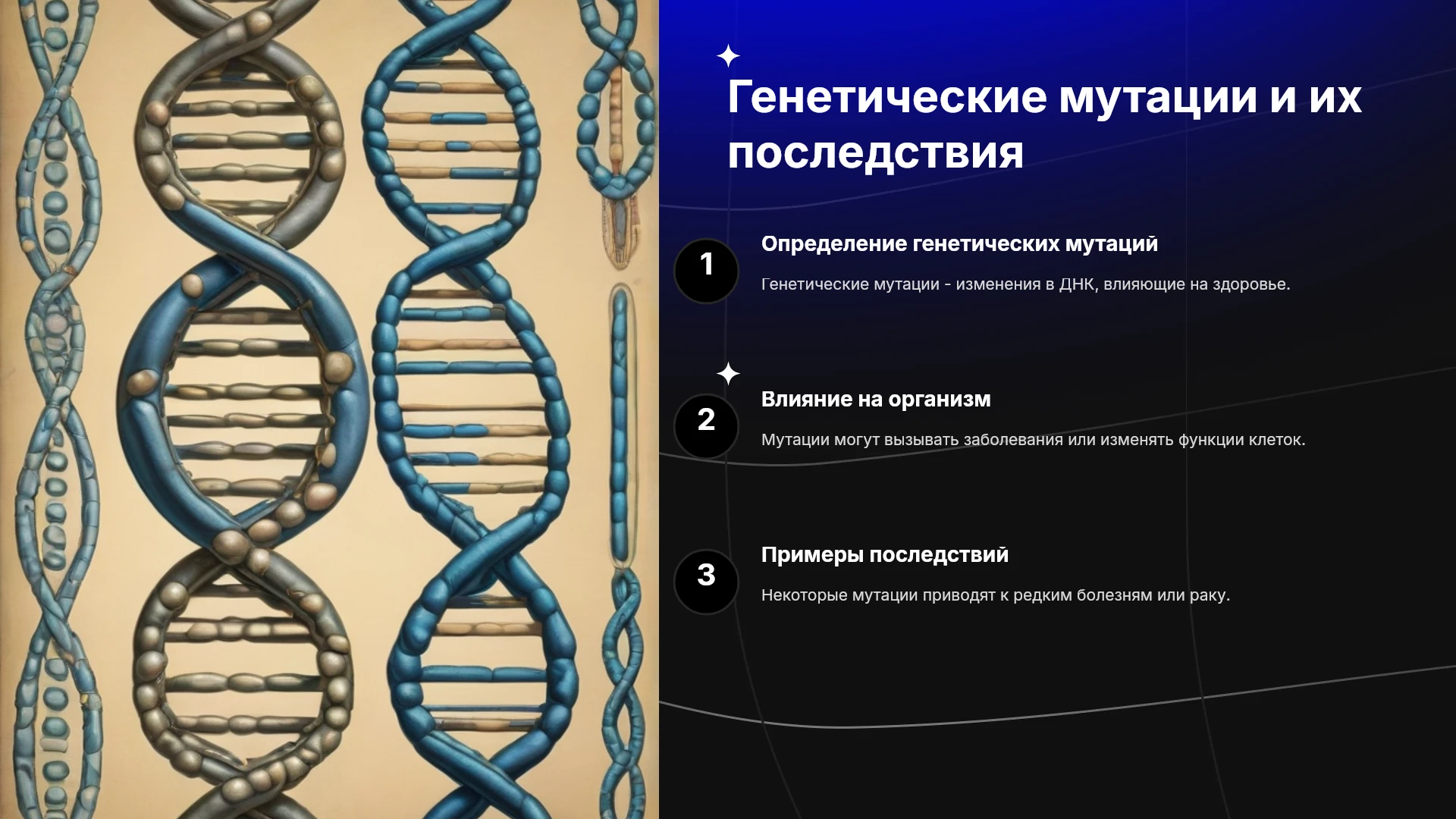 Генетические мутации и их последствия

1

Определение генетических мутаций

Генетические мутации - изменения в ДНК, влияющие на здоровье.

2

Влияние на организм

Мутации могут вызывать заболевания или изменять функции клеток.

3

Примеры последствий

Некоторые мутации приводят к редким болезням или раку.